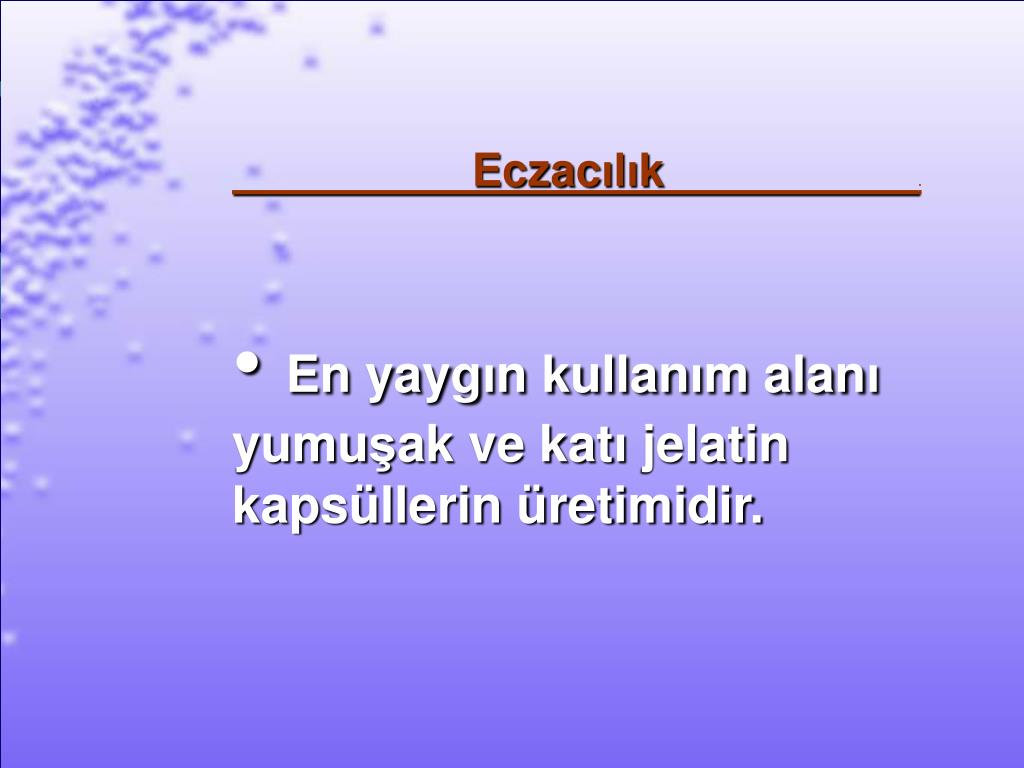 Eczacılık

• En yaygın kullanım alanı yumuşak ve katı jelatin kapsüllerin üretimidir.